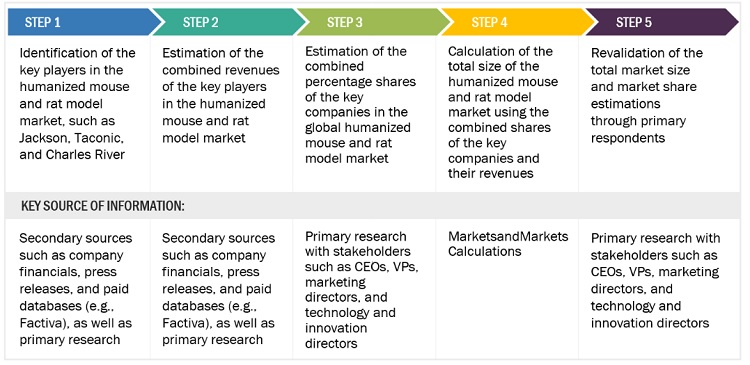 | STEP 1 | STEP 2 | STEP 3 | STEP 4 | STEP 5 |
|---|---|---|---|---|
| Identification of the key players in the humanized mouse and rat model market, such as Jackson, Taconic, and Charles River | Estimation of the combined revenues of the key players in the humanized mouse and rat model market | Estimation of the combined percentage shares of the key companies in the global humanized mouse and rat model market | Calculation of the total size of the humanized mouse and rat model market using the combined shares of the key companies and their revenues | Revalidation of the total market size and market share estimations through primary respondents |
| KEY SOURCE OF INFORMATION: | | | | |
| Secondary sources such as company financials, press releases, and paid databases (e.g., Factiva), as well as primary research | Secondary sources such as company financials, press releases, and paid databases (e.g., Factiva), as well as primary research | Primary research with stakeholders such as CEOs, VPs, marketing directors, and technology and innovation directors | MarketsandMarkets Calculations | Primary research with stakeholders such as CEOs, VPs, marketing directors, and technology and innovation directors |